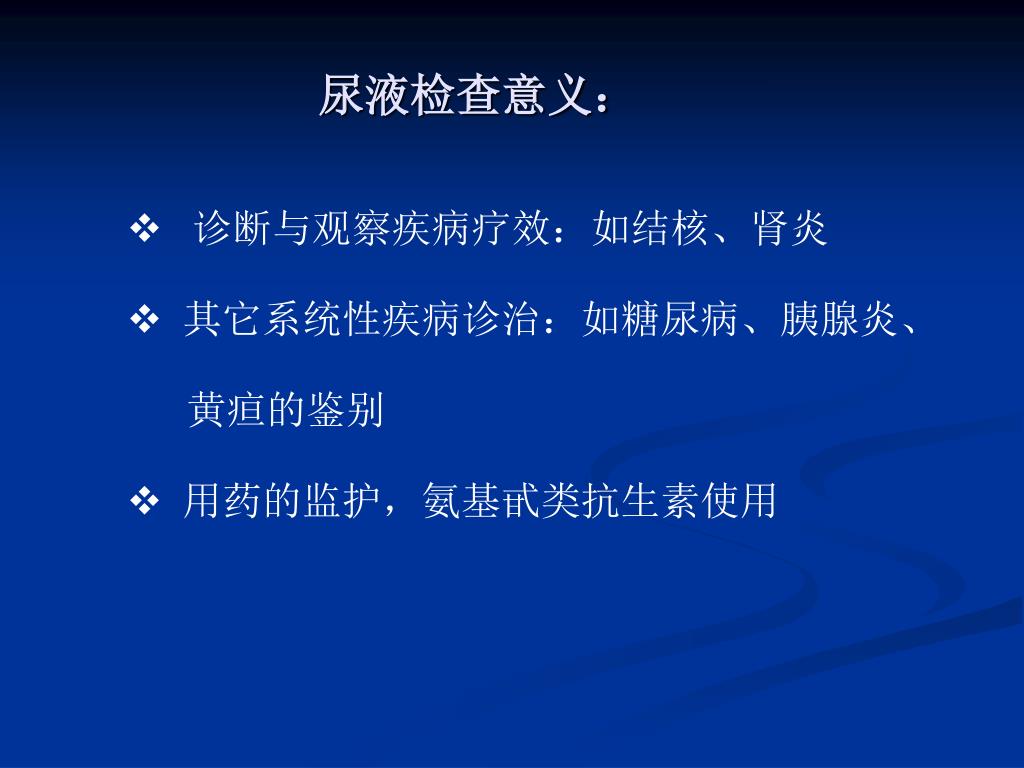 尿液检查意义：

❖ 诊断与观察疾病疗效：如结核、肾炎

❖ 其它系统性疾病诊治：如糖尿病、胰腺炎、黄疸的鉴别

❖ 用药的监护，氨基甙类抗生素使用